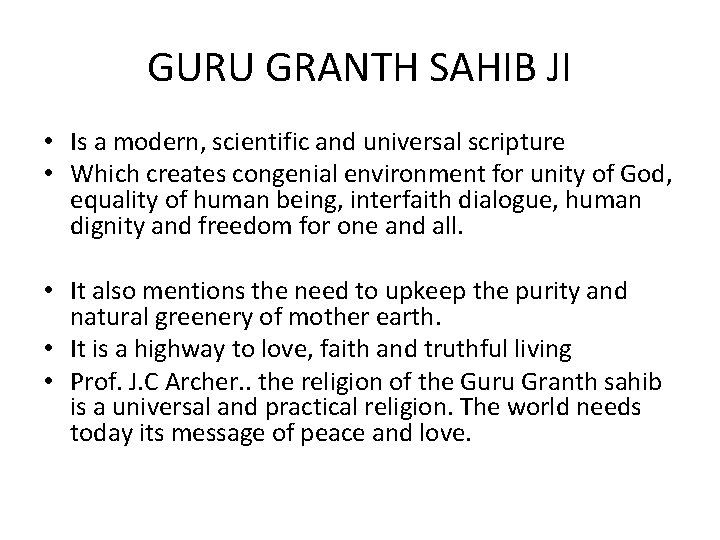 GURU GRANTH SAHIB JI

• Is a modern, scientific and universal scripture
• Which creates congenial environment for unity of God, equality of human being, interfaith dialogue, human dignity and freedom for one and all.

• It also mentions the need to upkeep the purity and natural greenery of mother earth.
• It is a highway to love, faith and truthful living
• Prof. J.C Archer.. the religion of the Guru Granth sahib is a universal and practical religion. The world needs today its message of peace and love.